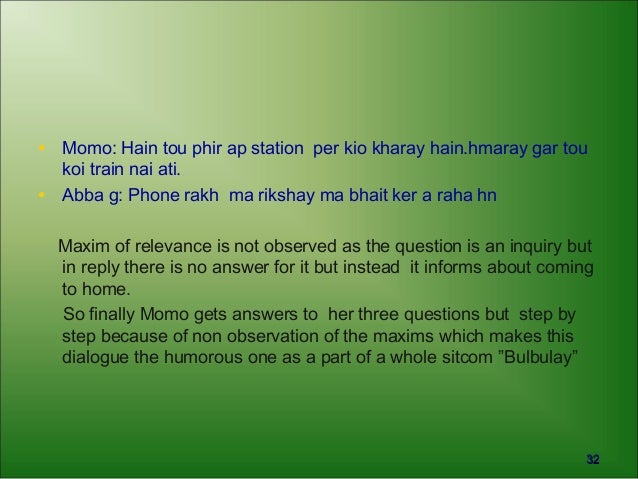 • Momo: Hain tou phir ap station per kio kharay hain.hmaray gar tou koi train nai ati.
• Abba g: Phone rakh ma rikshay ma bhait ker a raha hn

Maxim of relevance is not observed as the question is an inquiry but in reply there is no answer for it but instead it informs about coming to home.

So finally Momo gets answers to her three questions but step by step because of non observation of the maxims which makes this dialogue the humorous one as a part of a whole sitcom "Bulbulay"

32